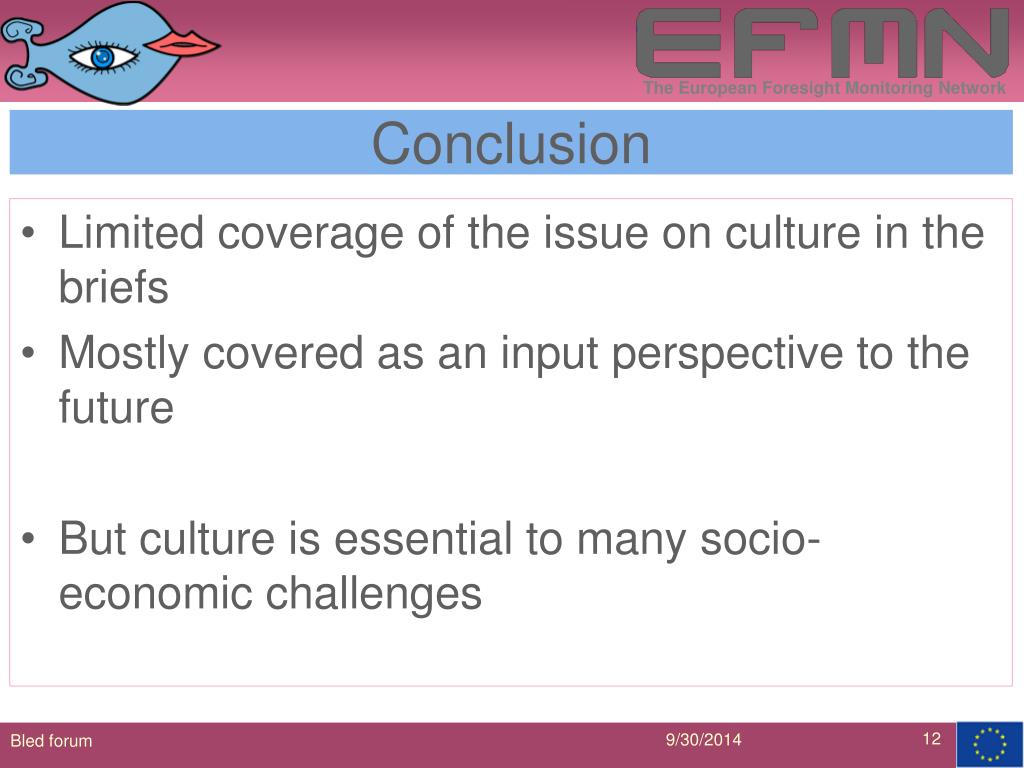 EFMN
The European Foresight Monitoring Network

Conclusion

• Limited coverage of the issue on culture in the briefs
• Mostly covered as an input perspective to the future

• But culture is essential to many socio-economic challenges

Bled forum
9/30/2014
12